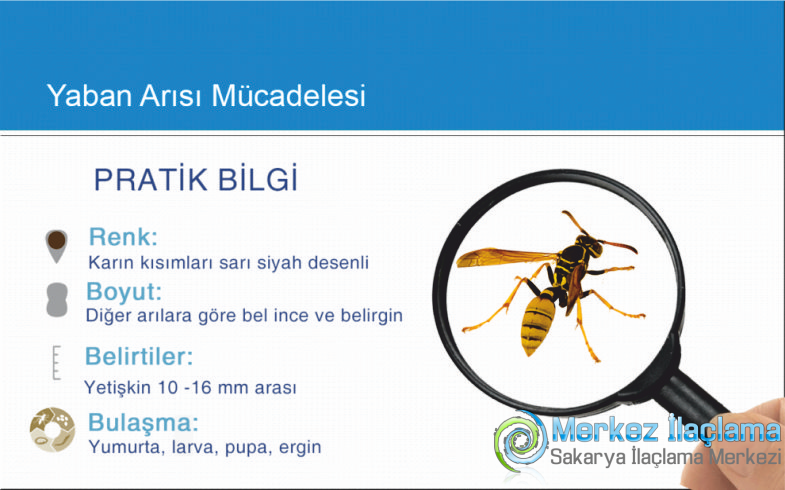 Yaban Arısı Mücadelesi

PRATİK BİLGİ

Renk:
Karın kısımları sarı siyah desenli

Boyut:
Diğer arılara göre bel ince ve belirgin

Belirtiler:
Yetişkin 10 -16 mm arası

Bulaşma:
Yumurta, larva, pupa, ergin

Merkez İlaçlama
Sakarya İlaçlama Merkezi